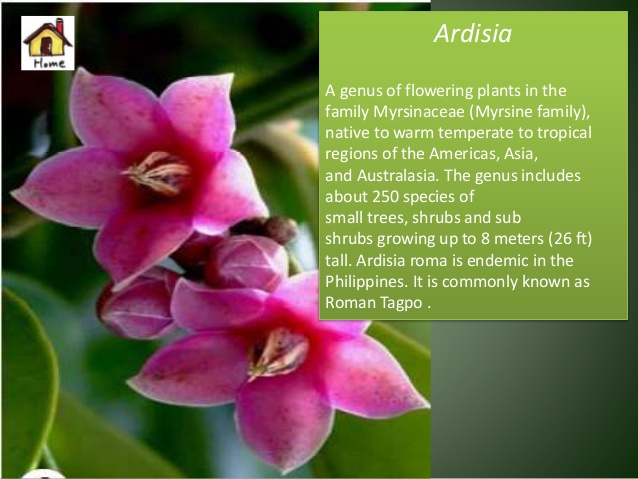 Home

Ardisia

A genus of flowering plants in the family Myrsinaceae (Myrsine family), native to warm temperate to tropical regions of the Americas, Asia, and Australasia. The genus includes about 250 species of small trees, shrubs and sub shrubs growing up to 8 meters (26 ft) tall. Ardisia roma is endemic in the Philippines. It is commonly known as Roman Tagpo .